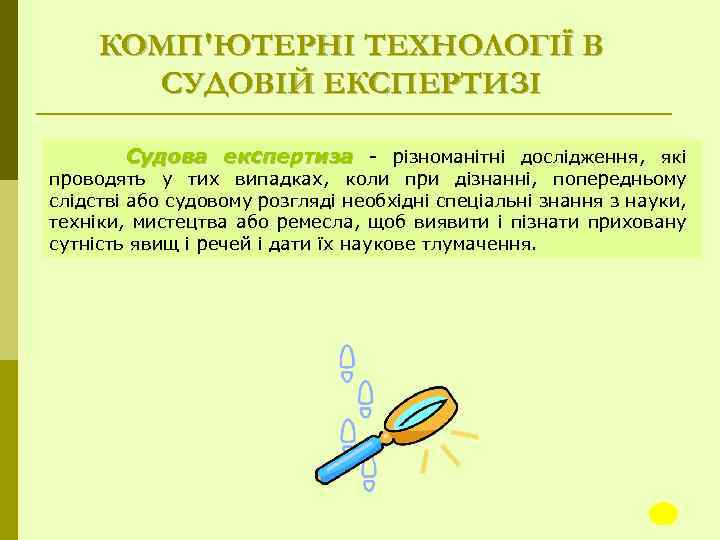 КОМП'ЮТЕРНІ ТЕХНОЛОГІЇ В СУДОВІЙ ЕКСПЕРТИЗІ

Судова експертиза - різноманітні дослідження, які проводять у тих випадках, коли при дізнанні, попередньому слідстві або судовому розгляді необхідні спеціальні знання з науки, техніки, мистецтва або ремесла, щоб виявити і пізнати приховану сутність явищ і речей і дати їх наукове тлумачення.